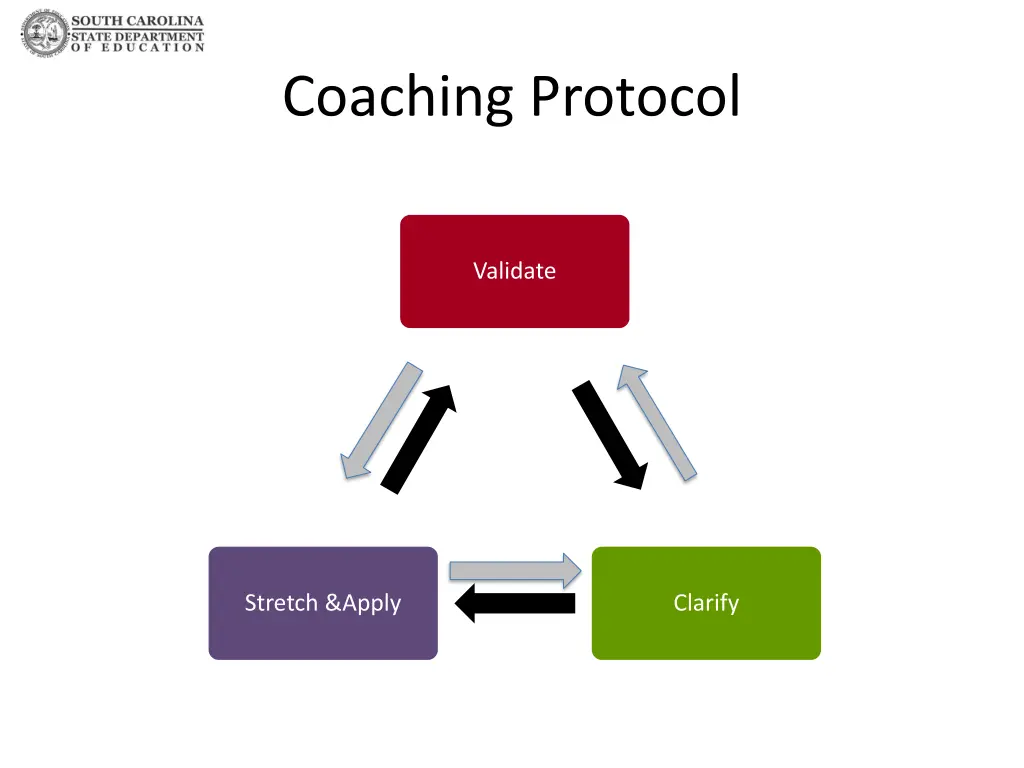 SOUTH CAROLINA
STATE DEPARTMENT
OF EDUCATION

Coaching Protocol

Validate

Stretch &Apply

Clarify